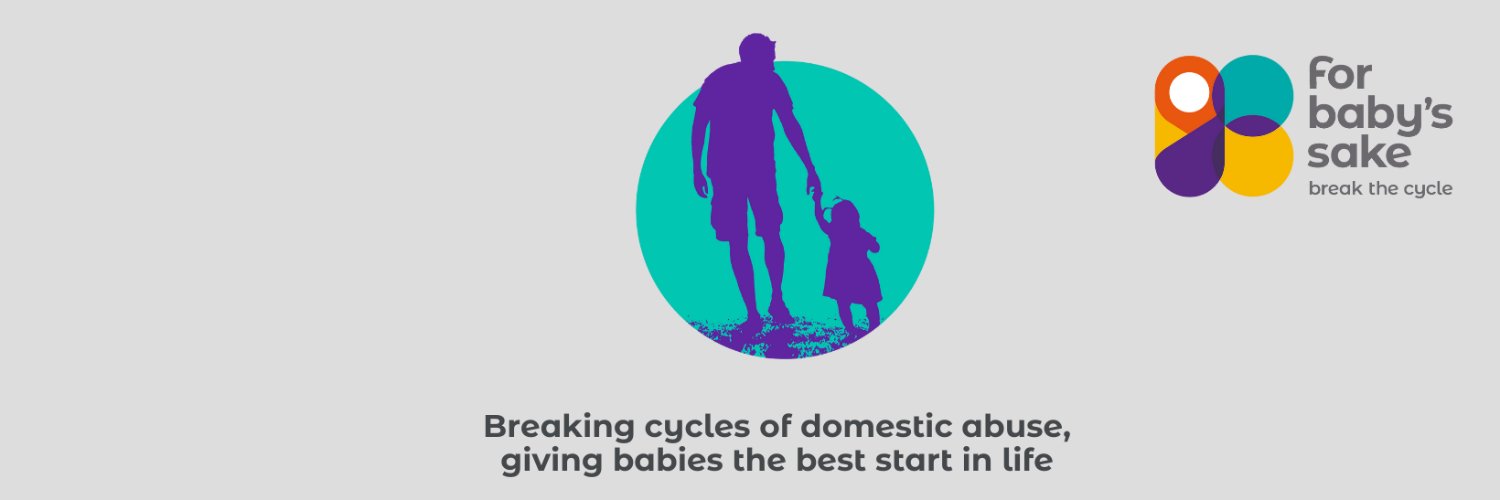 for baby's sake
break the cycle

Breaking cycles of domestic abuse, giving babies the best start in life